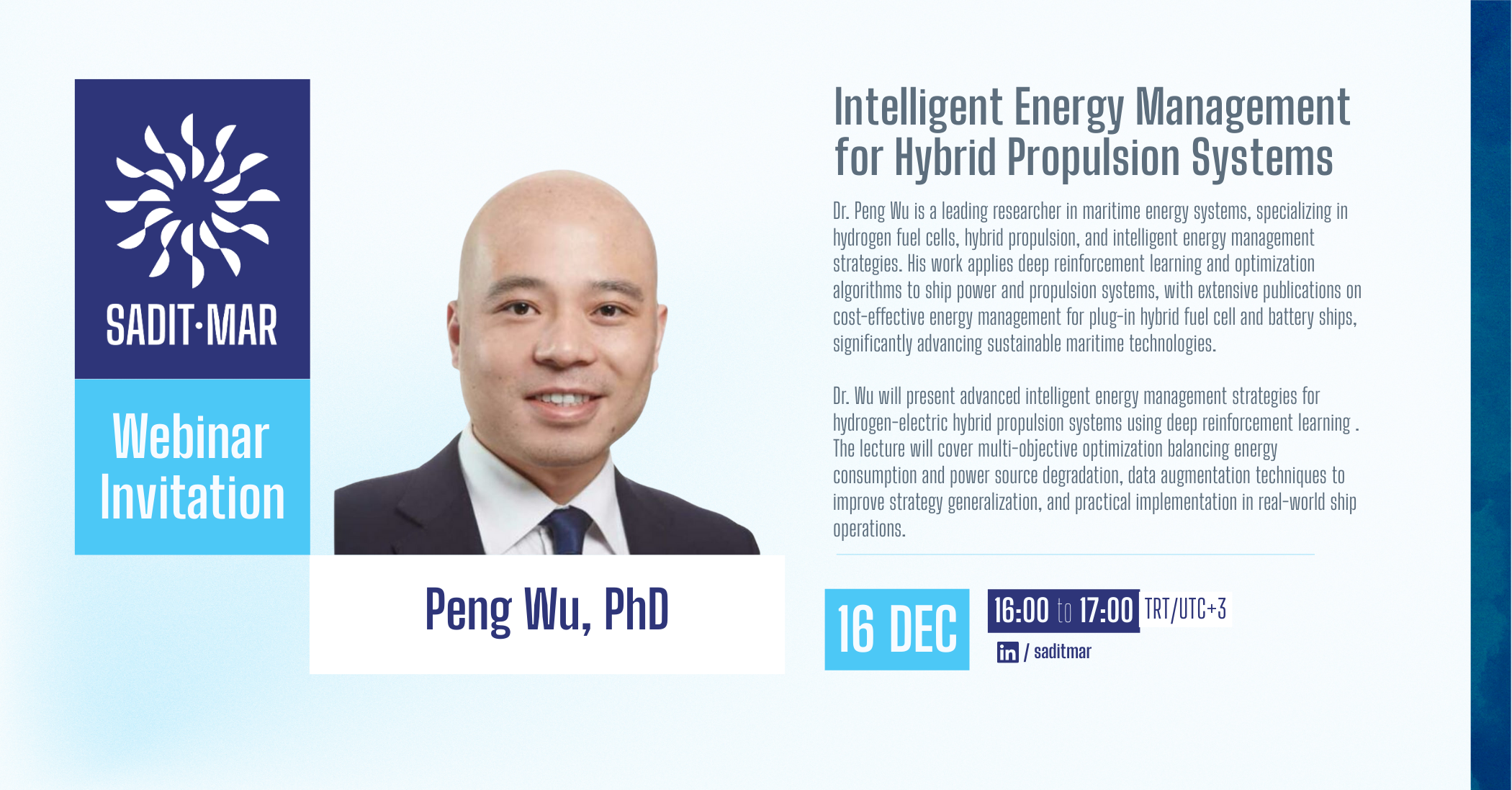 SADIT·MAR

Webinar Invitation

Peng Wu, PhD

Intelligent Energy Management for Hybrid Propulsion Systems

Dr. Peng Wu is a leading researcher in maritime energy systems, specializing in hydrogen fuel cells, hybrid propulsion, and intelligent energy management strategies. His work applies deep reinforcement learning and optimization algorithms to ship power and propulsion systems, with extensive publications on cost-effective energy management for plug-in hybrid fuel cell and battery ships, significantly advancing sustainable maritime technologies.

Dr. Wu will present advanced intelligent energy management strategies for hydrogen-electric hybrid propulsion systems using deep reinforcement learning . The lecture will cover multi-objective optimization balancing energy consumption and power source degradation, data augmentation techniques to improve strategy generalization, and practical implementation in real-world ship operations.

16 DEC

16:00 to 17:00 TRT/UTC+3

in / saditmar